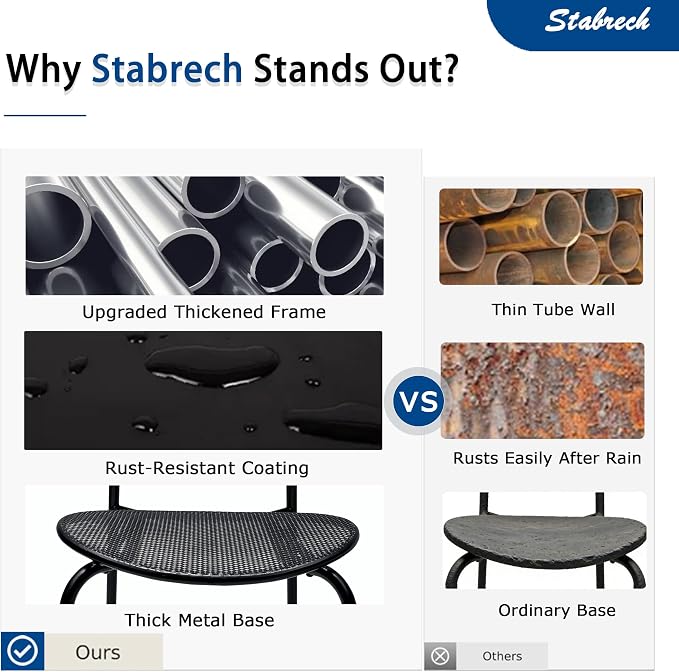 Stabrech

Why Stabrech Stands Out?

Upgraded Thickened Frame

Rust-Resistant Coating

Thick Metal Base

Ours

VS

Thin Tube Wall

Rusts Easily After Rain

Ordinary Base

Others